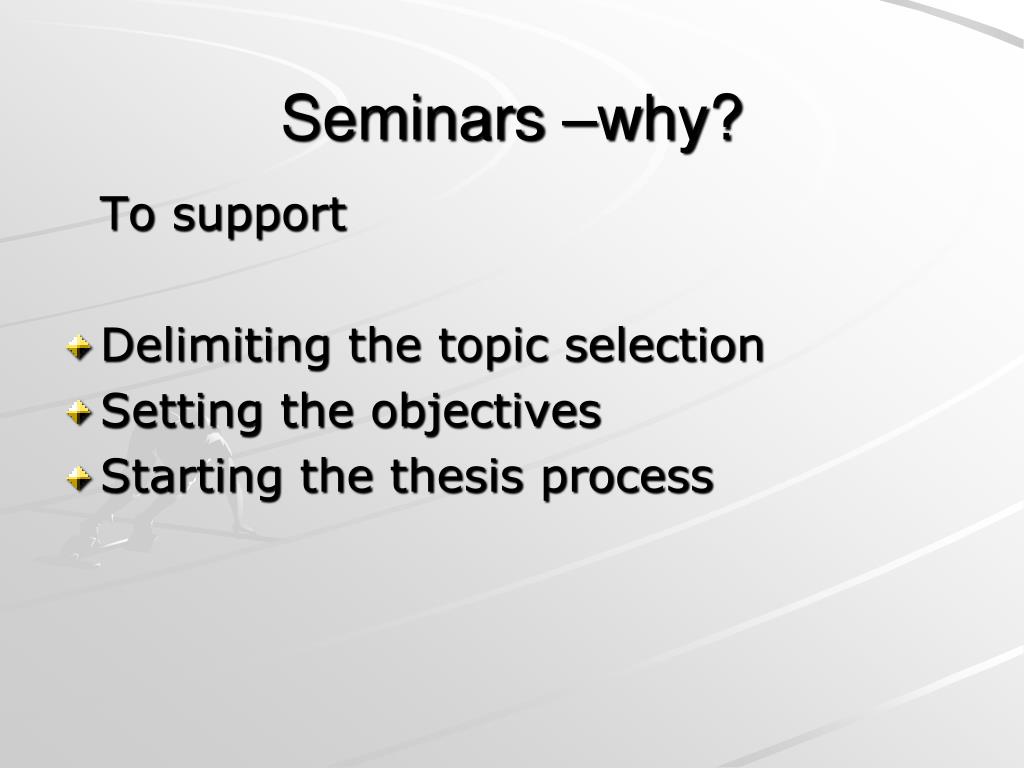 Seminars –why?

To support

Delimiting the topic selection
Setting the objectives
Starting the thesis process